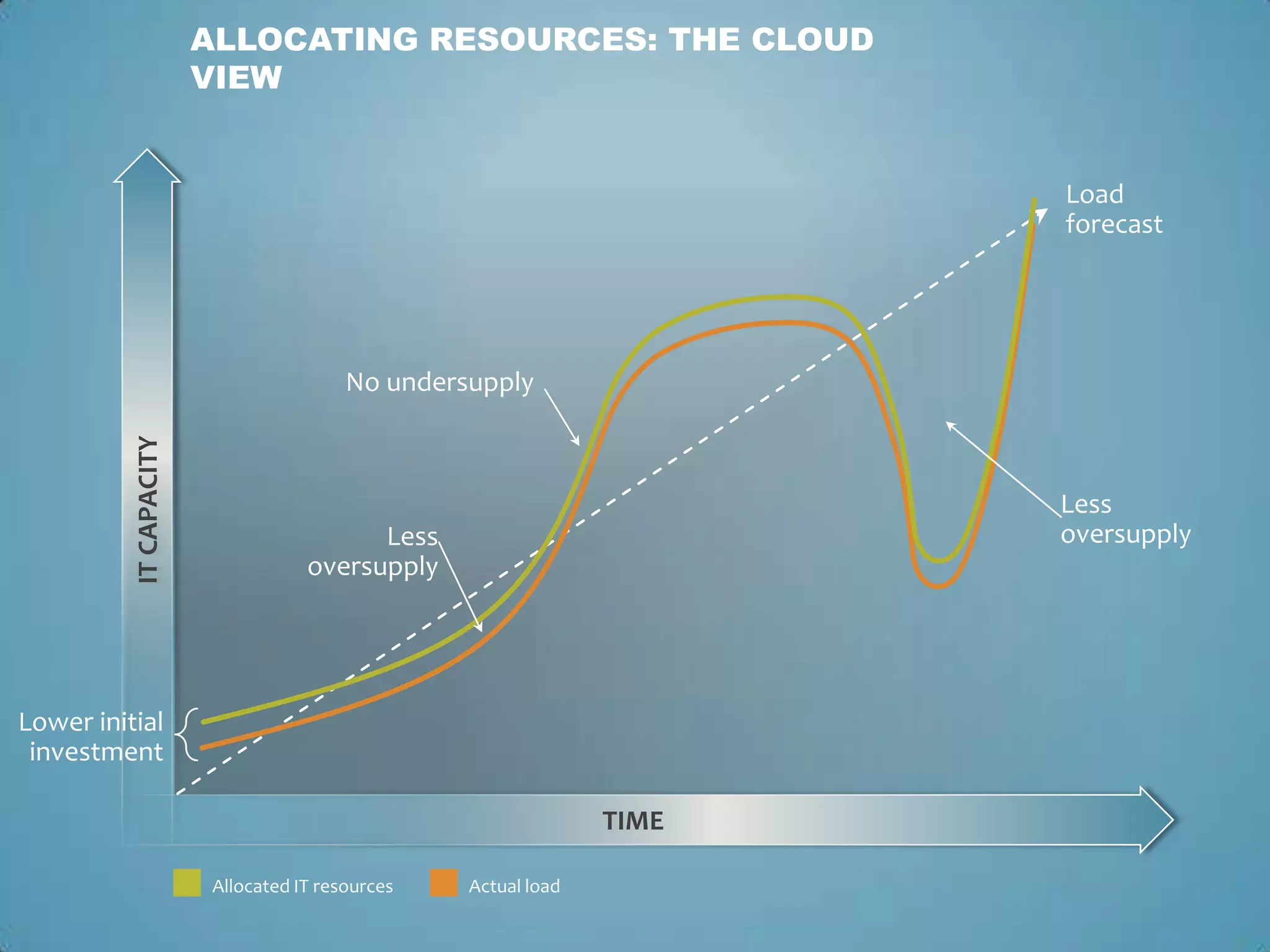 ALLOCATING RESOURCES: THE CLOUD VIEW

IT CAPACITY

Load forecast

No undersupply

Less oversupply

Less oversupply

Lower initial investment

TIME

Allocated IT resources

Actual load